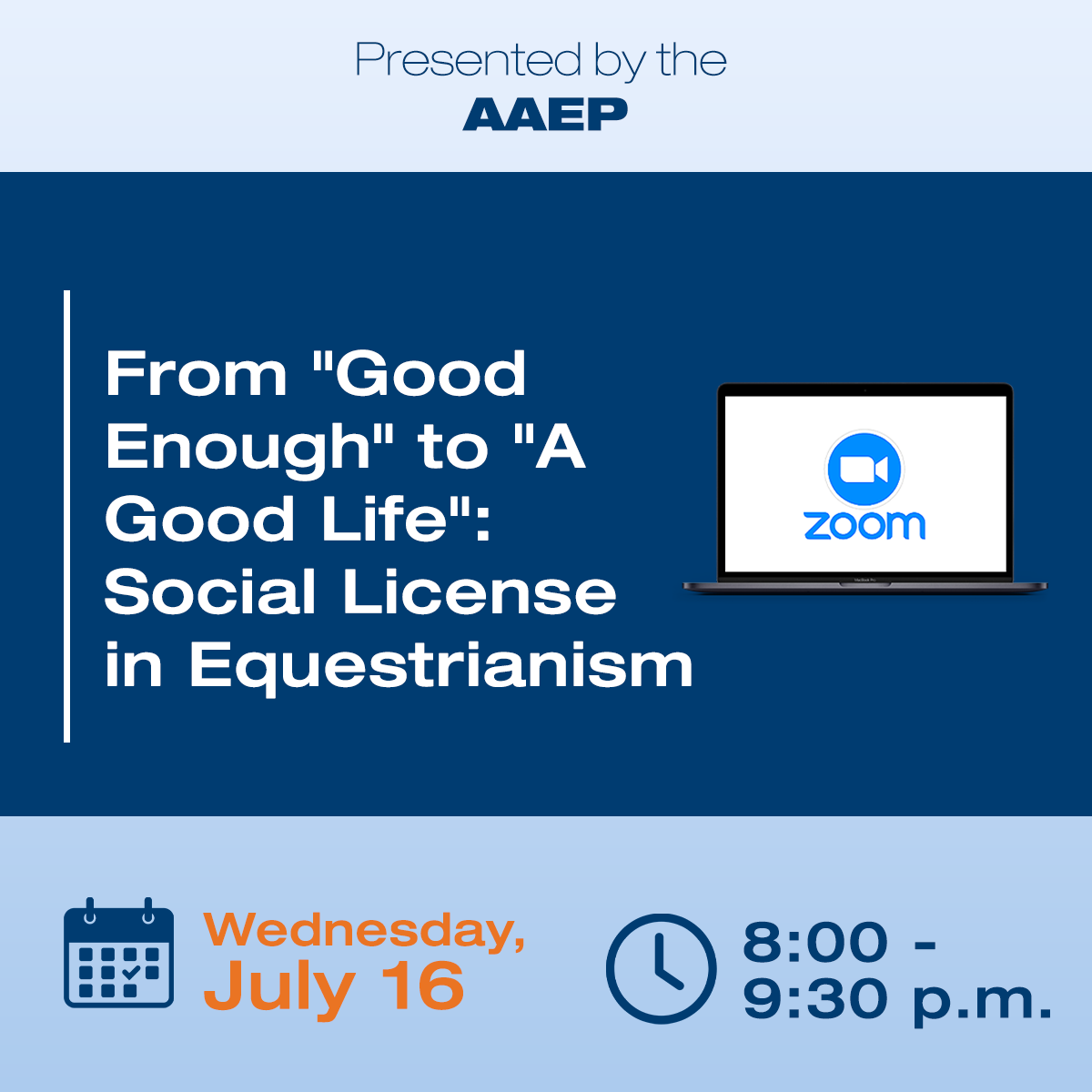 Presented by the
AAEP

From "Good Enough" to "A Good Life": Social License in Equestrianism

zoom

Wednesday, July 16

8:00 - 9:30 p.m.